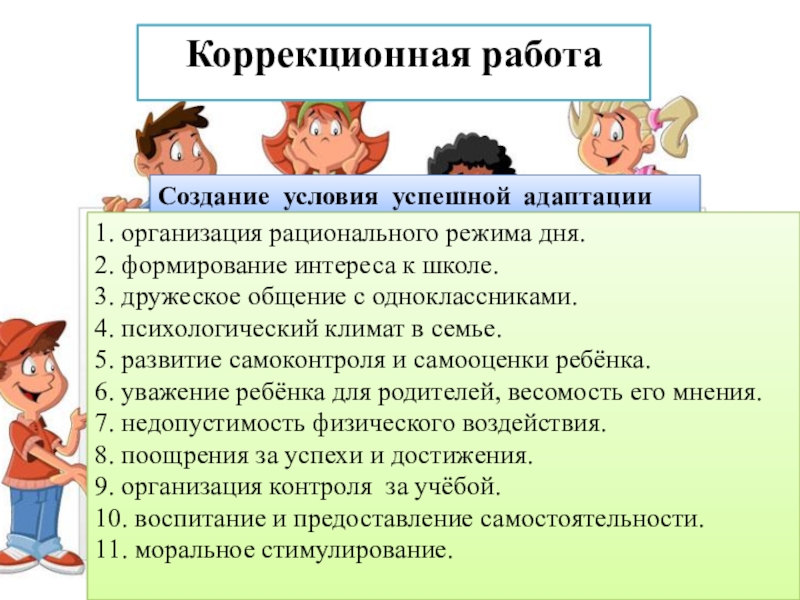 Коррекционная работа

Создание условия успешной адаптации

1. организация рационального режима дня.
2. формирование интереса к школе.
3. дружеское общение с одноклассниками.
4. психологический климат в семье.
5. развитие самоконтроля и самооценки ребёнка.
6. уважение ребёнка для родителей, весомость его мнения.
7. недопустимость физического воздействия.
8. поощрения за успехи и достижения.
9. организация контроля за учёбой.
10. воспитание и предоставление самостоятельности.
11. моральное стимулирование.